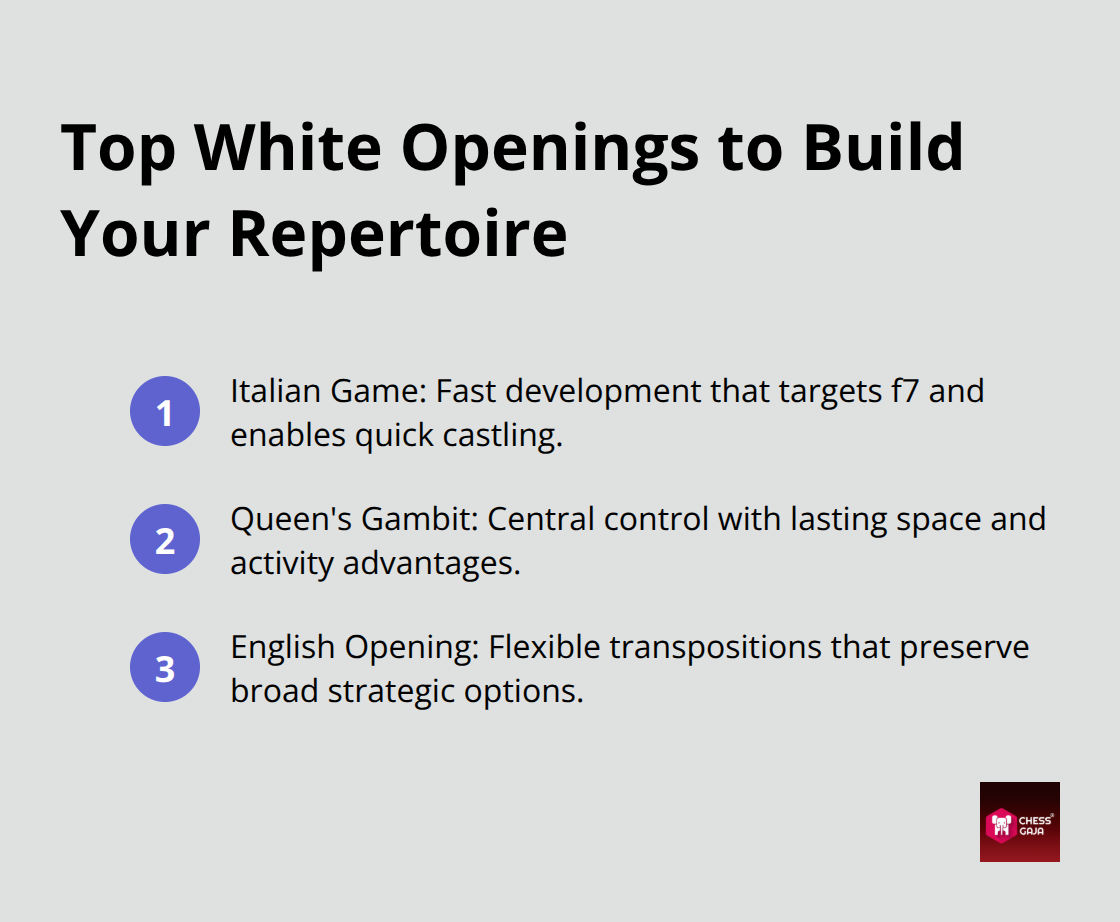 Top White Openings to Build Your Repertoire

1 Italian Game: Fast development that targets f7 and enables quick castling.

2 Queen's Gambit: Central control with lasting space and activity advantages.

3 English Opening: Flexible transpositions that preserve broad strategic options.

CHESS GAJA